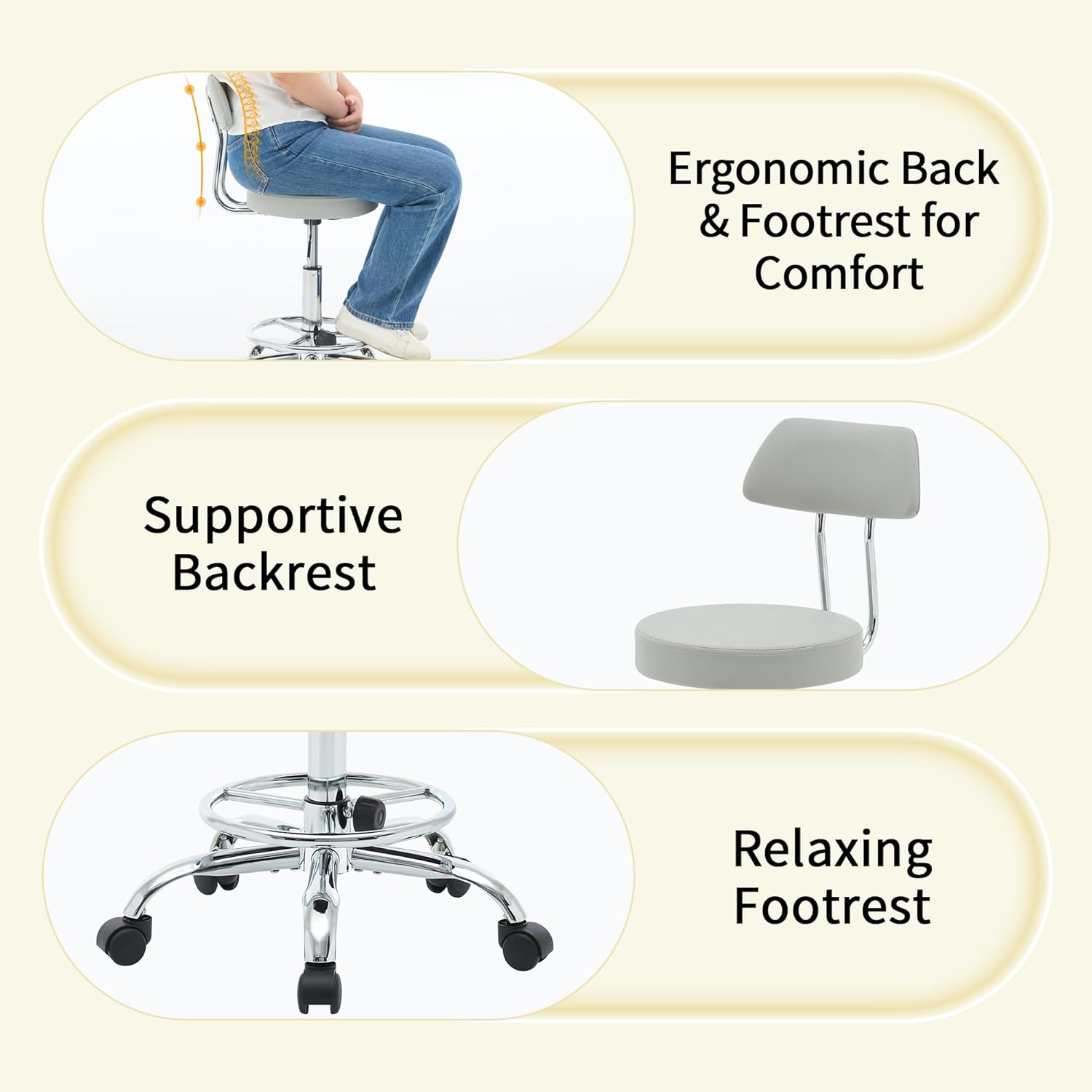 Ergonomic Back & Footrest for Comfort

Supportive Backrest

Relaxing Footrest